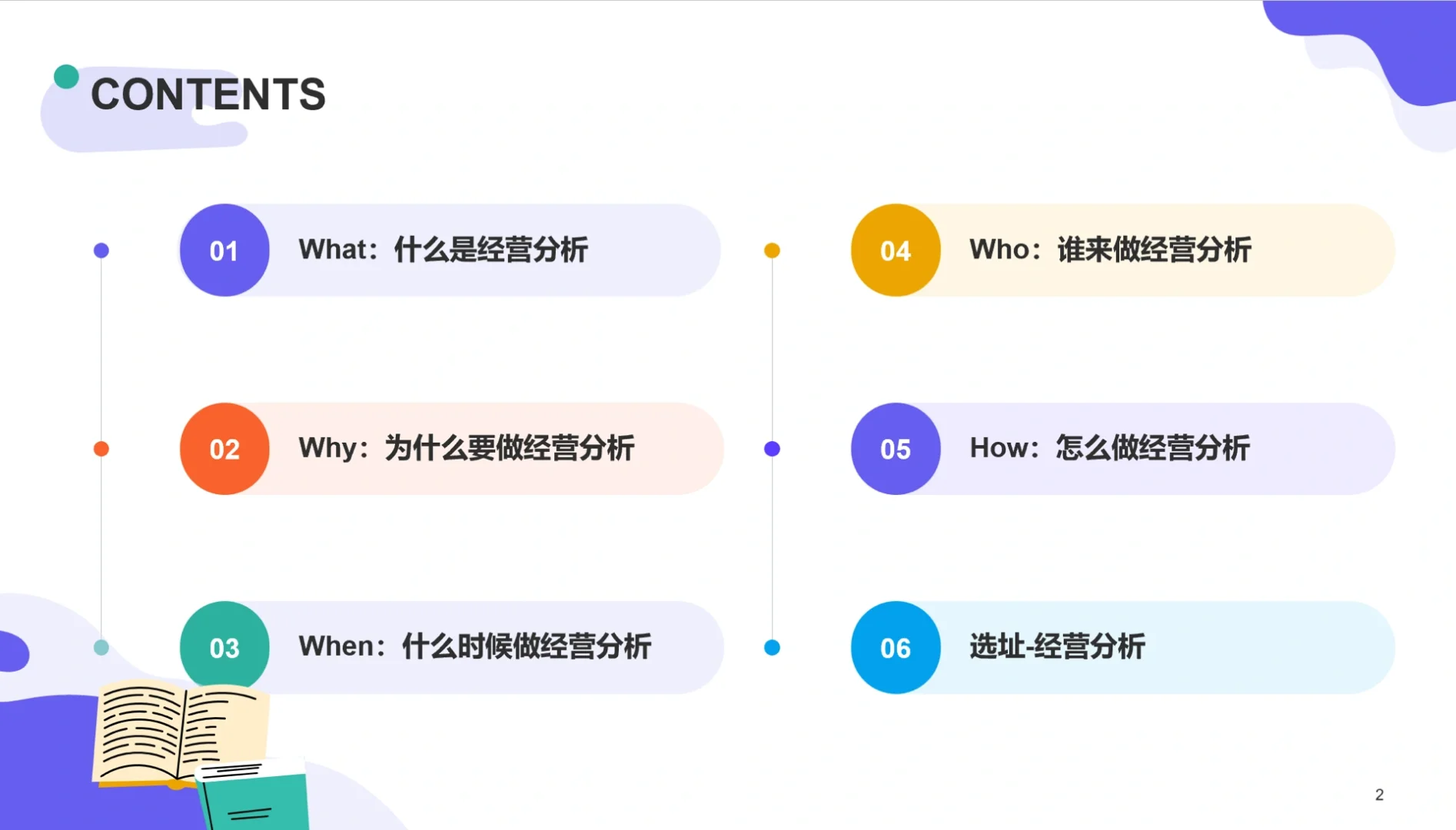 CONTENTS

01 What：什么是经营分析

02 Why：为什么要做经营分析

03 When：什么时候做经营分析

04 Who：谁来做经营分析

05 How：怎么做经营分析

06 选址-经营分析

2